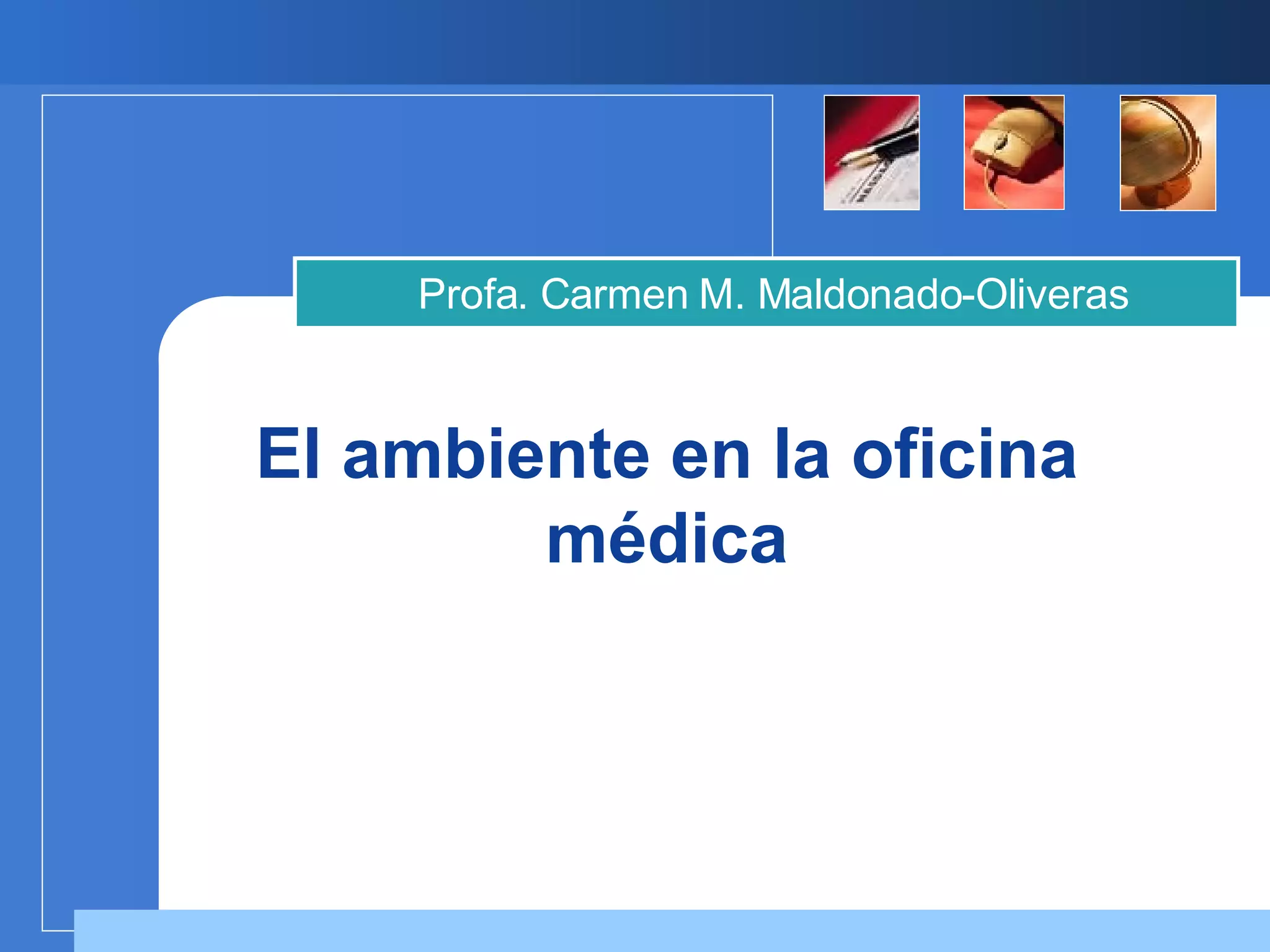 Profa. Carmen M. Maldonado-Oliveras

El ambiente en la oficina médica